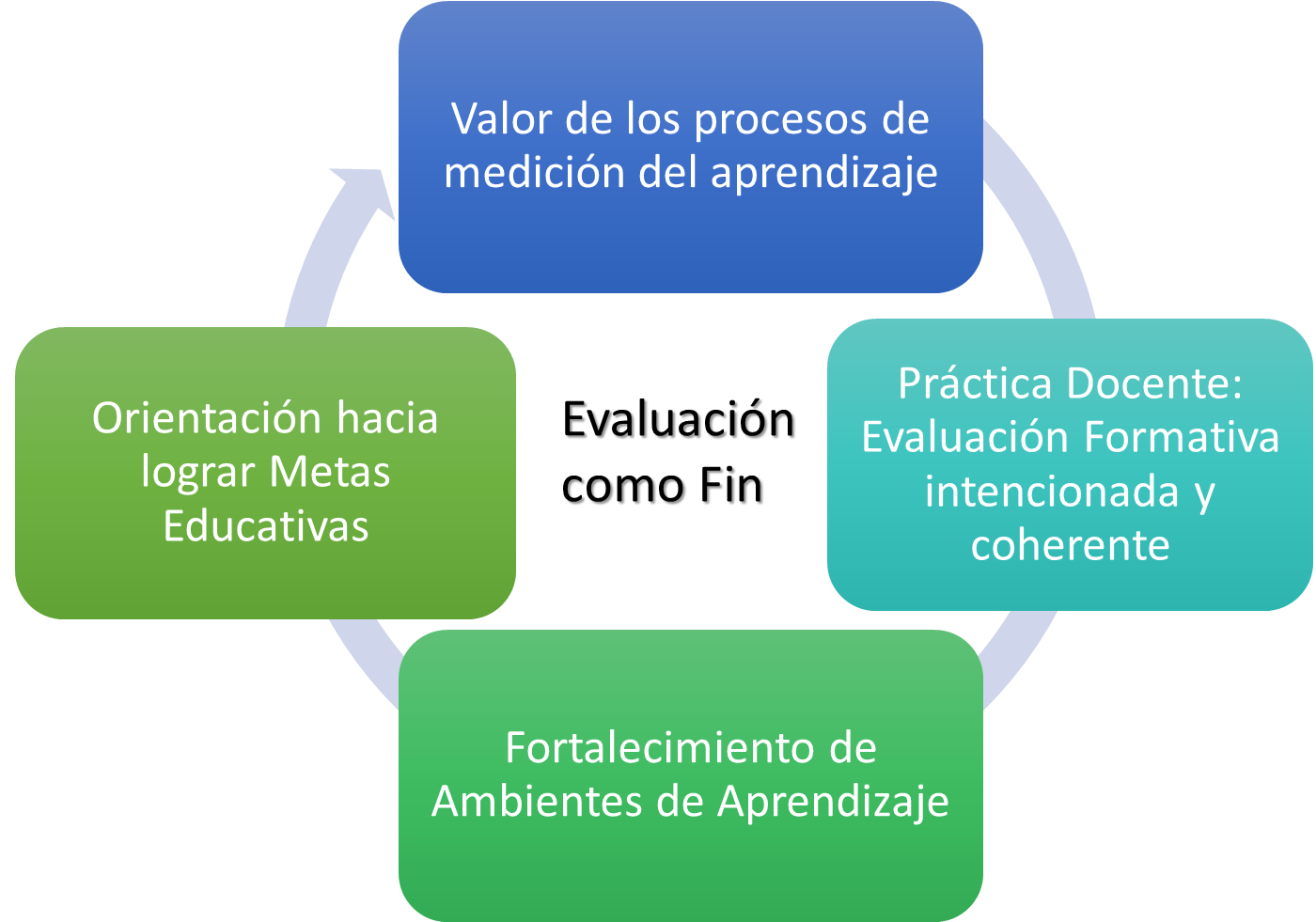 Valor de los procesos de medición del aprendizaje

Práctica Docente: Evaluación Formativa intencionada y coherente

Fortalecimiento de Ambientes de Aprendizaje

Orientación hacia lograr Metas Educativas

Evaluación como Fin